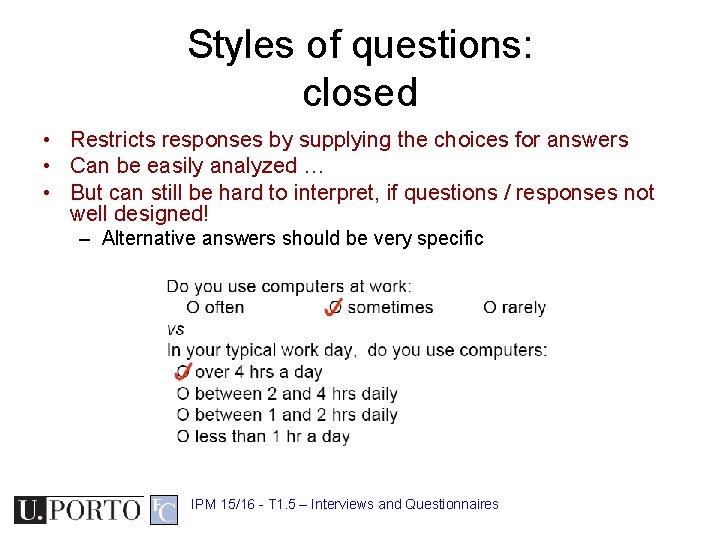 Styles of questions: closed

• Restricts responses by supplying the choices for answers
• Can be easily analyzed …
• But can still be hard to interpret, if questions / responses not well designed!
– Alternative answers should be very specific

Do you use computers at work:
O often ✓O sometimes O rarely
vs
In your typical work day, do you use computers:
✓O over 4 hrs a day
O between 2 and 4 hrs daily
O between 1 and 2 hrs daily
O less than 1 hr a day

U.PORTO FC IPM 15/16 - T1.5 – Interviews and Questionnaires